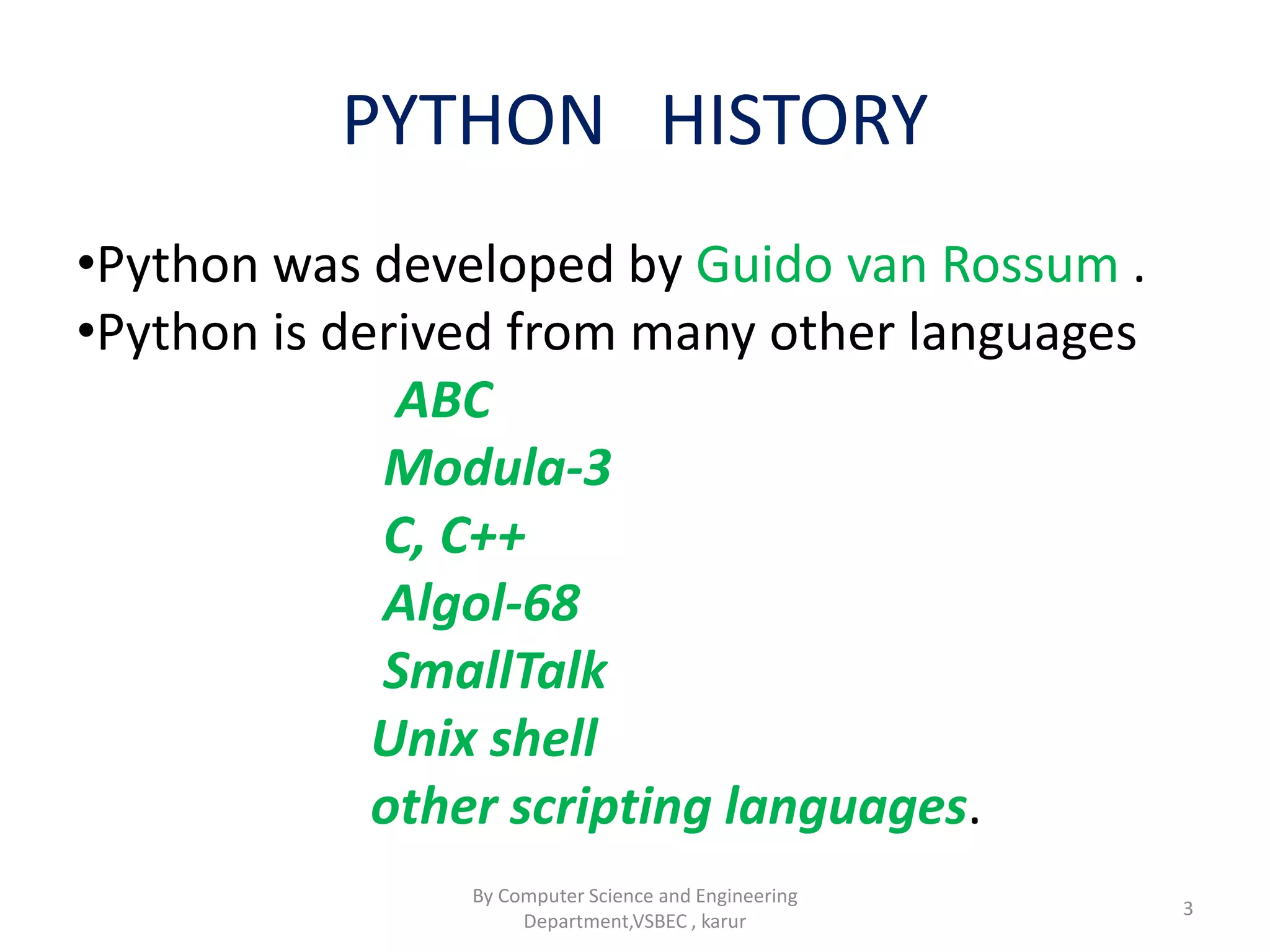 PYTHON HISTORY

•Python was developed by Guido van Rossum .
•Python is derived from many other languages

ABC
Modula-3
C, C++
Algol-68
SmallTalk
Unix shell
other scripting languages.

By Computer Science and Engineering Department,VSBEC , karur

3